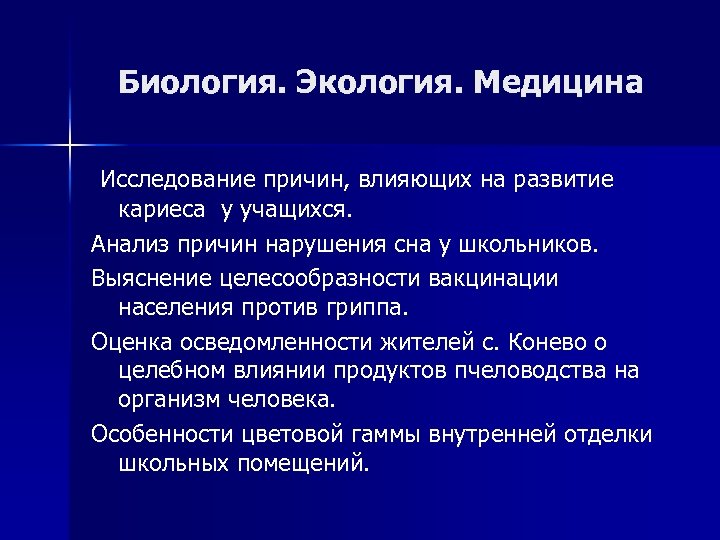 Биология. Экология. Медицина

Исследование причин, влияющих на развитие кариеса у учащихся.

Анализ причин нарушения сна у школьников.

Выяснение целесообразности вакцинации населения против гриппа.

Оценка осведомленности жителей с. Конево о целебном влиянии продуктов пчеловодства на организм человека.

Особенности цветовой гаммы внутренней отделки школьных помещений.